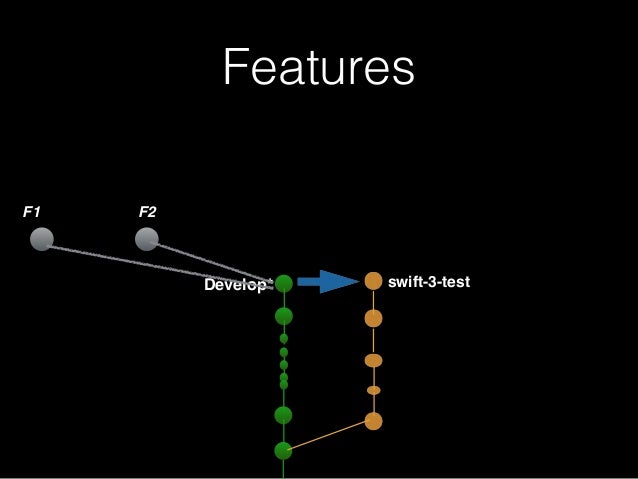 Features

F1

F2

Develop

swift-3-test